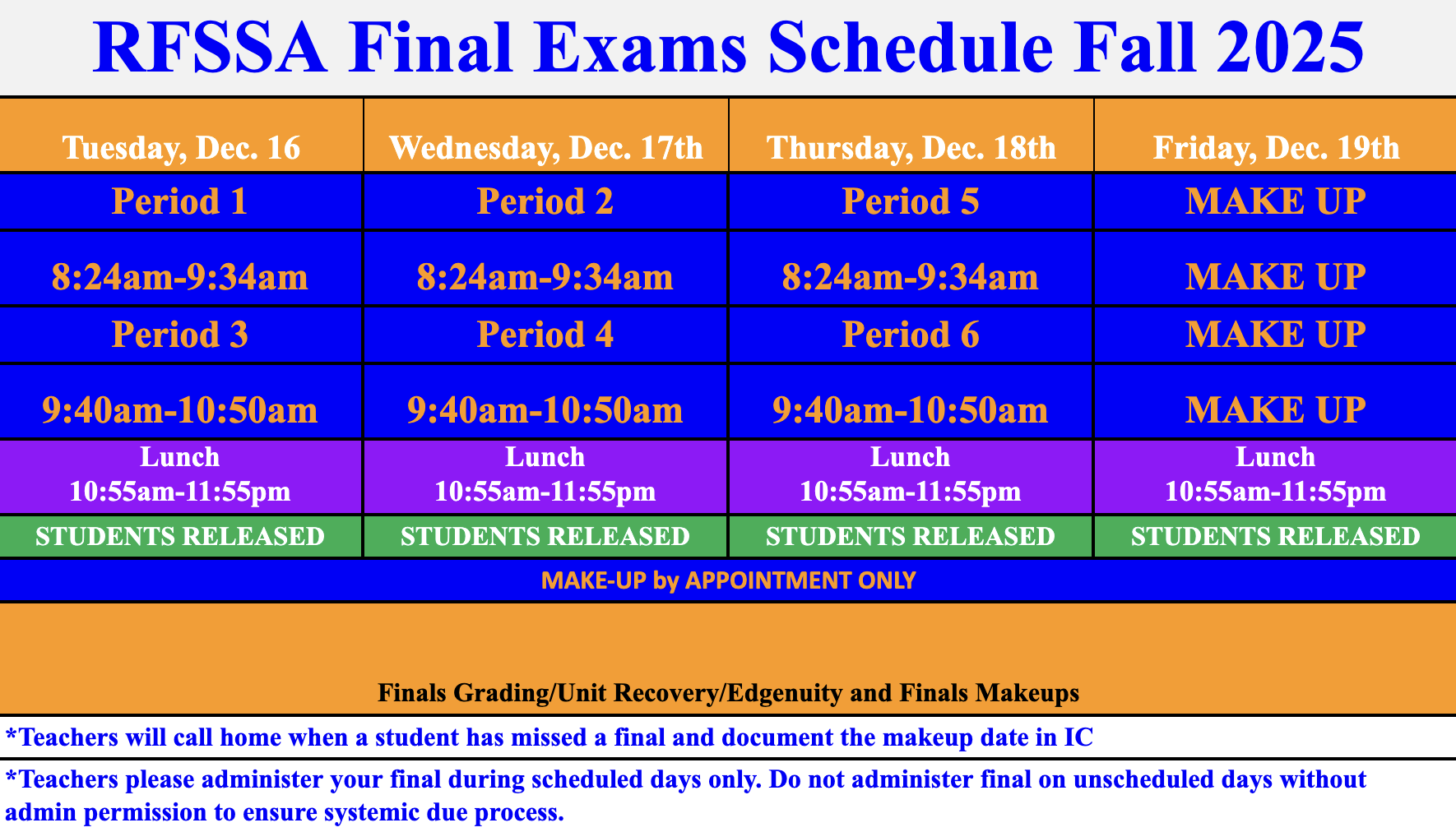 RFSSA Final Exams Schedule Fall 2025

| Tuesday, Dec. 16 | Wednesday, Dec. 17th | Thursday, Dec. 18th | Friday, Dec. 19th |
|---|---|---|---|
| Period 1 | Period 2 | Period 5 | MAKE UP |
| 8:24am-9:34am | 8:24am-9:34am | 8:24am-9:34am | MAKE UP |
| Period 3 | Period 4 | Period 6 | MAKE UP |
| 9:40am-10:50am | 9:40am-10:50am | 9:40am-10:50am | MAKE UP |
| Lunch 10:55am-11:55pm | Lunch 10:55am-11:55pm | Lunch 10:55am-11:55pm | Lunch 10:55am-11:55pm |
| STUDENTS RELEASED | STUDENTS RELEASED | STUDENTS RELEASED | STUDENTS RELEASED |

MAKE-UP by APPOINTMENT ONLY

Finals Grading/Unit Recovery/Edgenuity and Finals Makeups

*Teachers will call home when a student has missed a final and document the makeup date in IC

*Teachers please administer your final during scheduled days only. Do not administer final on unscheduled days without admin permission to ensure systemic due process.